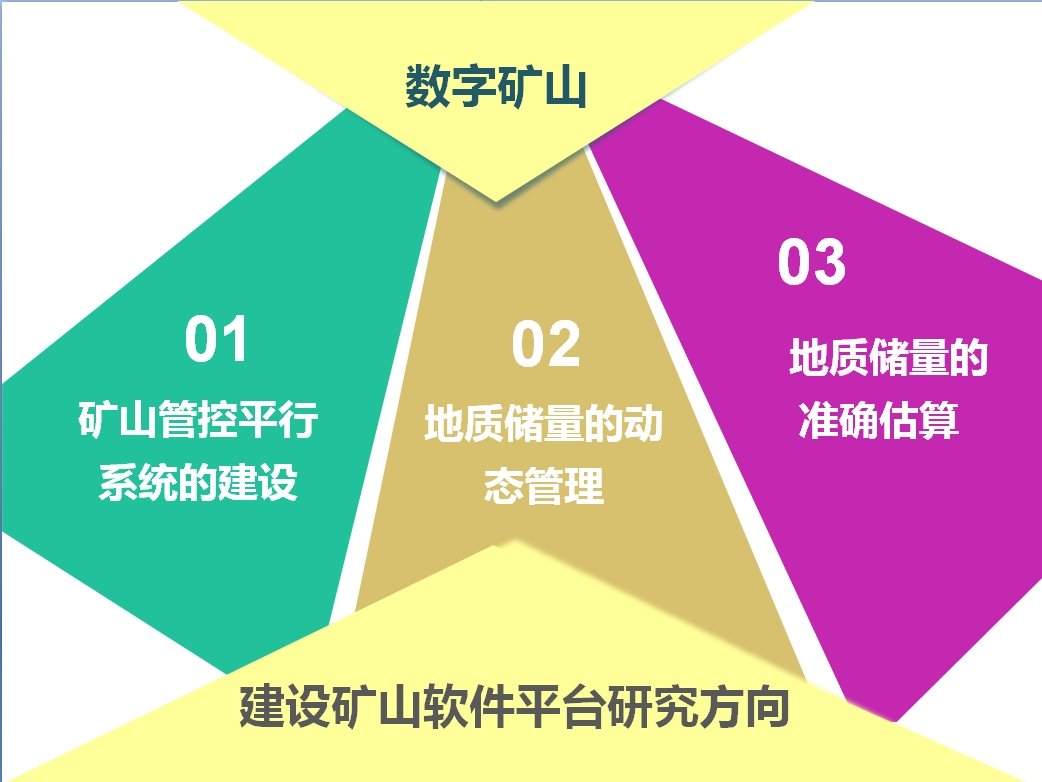 数字矿山

01
矿山管控平行系统的建设

02
地质储量的动态管理

03
地质储量的准确估算

建设矿山软件平台研究方向